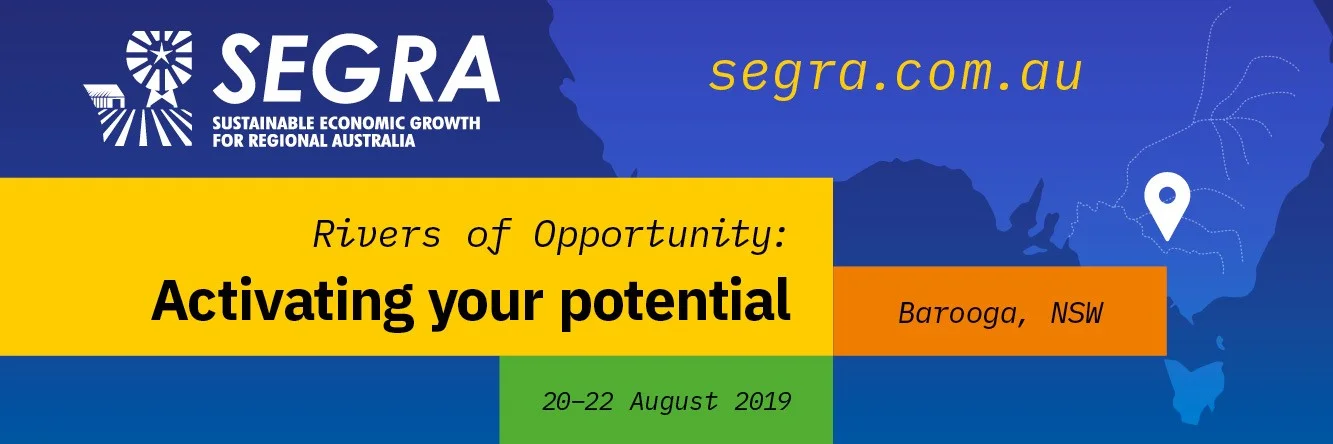 SEGRA
SUSTAINABLE ECONOMIC GROWTH FOR REGIONAL AUSTRALIA

segra.com.au

Rivers of Opportunity:
Activating your potential

Barooga, NSW

20–22 August 2019